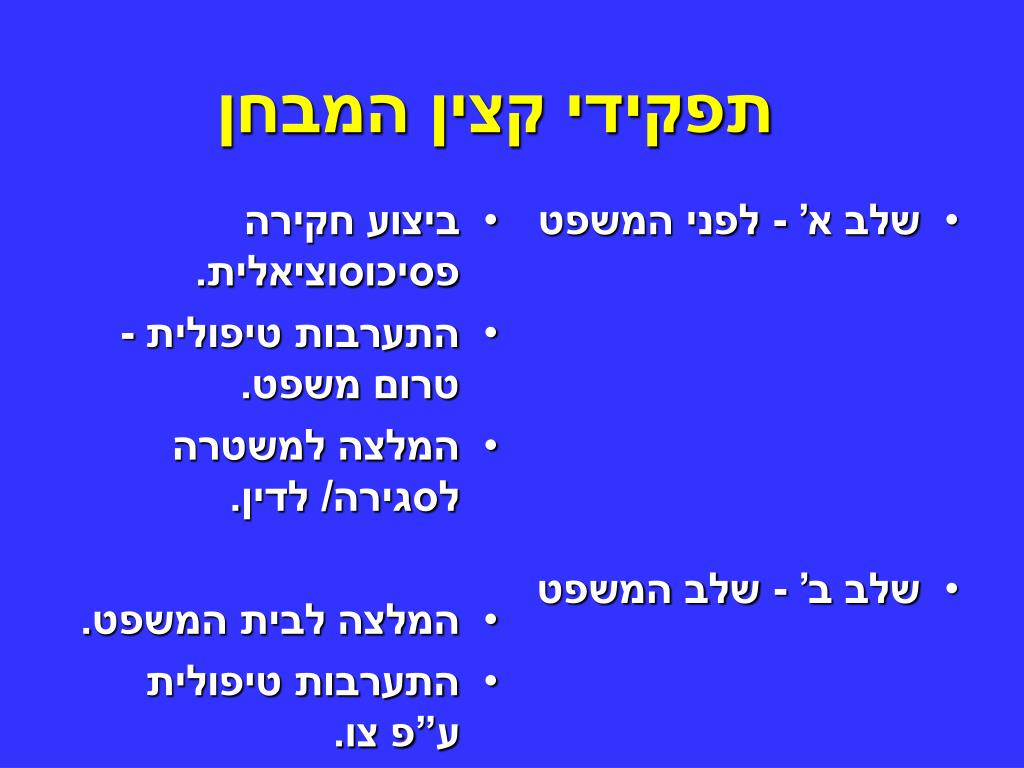 תפקידי קצין המבחן

• שלב א' - לפני המשפט

• שלב ב' - שלב המשפט

• ביצוע חקירה פסיכוסוציאלית.
• התערבות טיפולית - טרום משפט.
• המלצה למשטרה לסגירה/ לדין.

• המלצה לבית המשפט.
• התערבות טיפולית ע"פ צו.